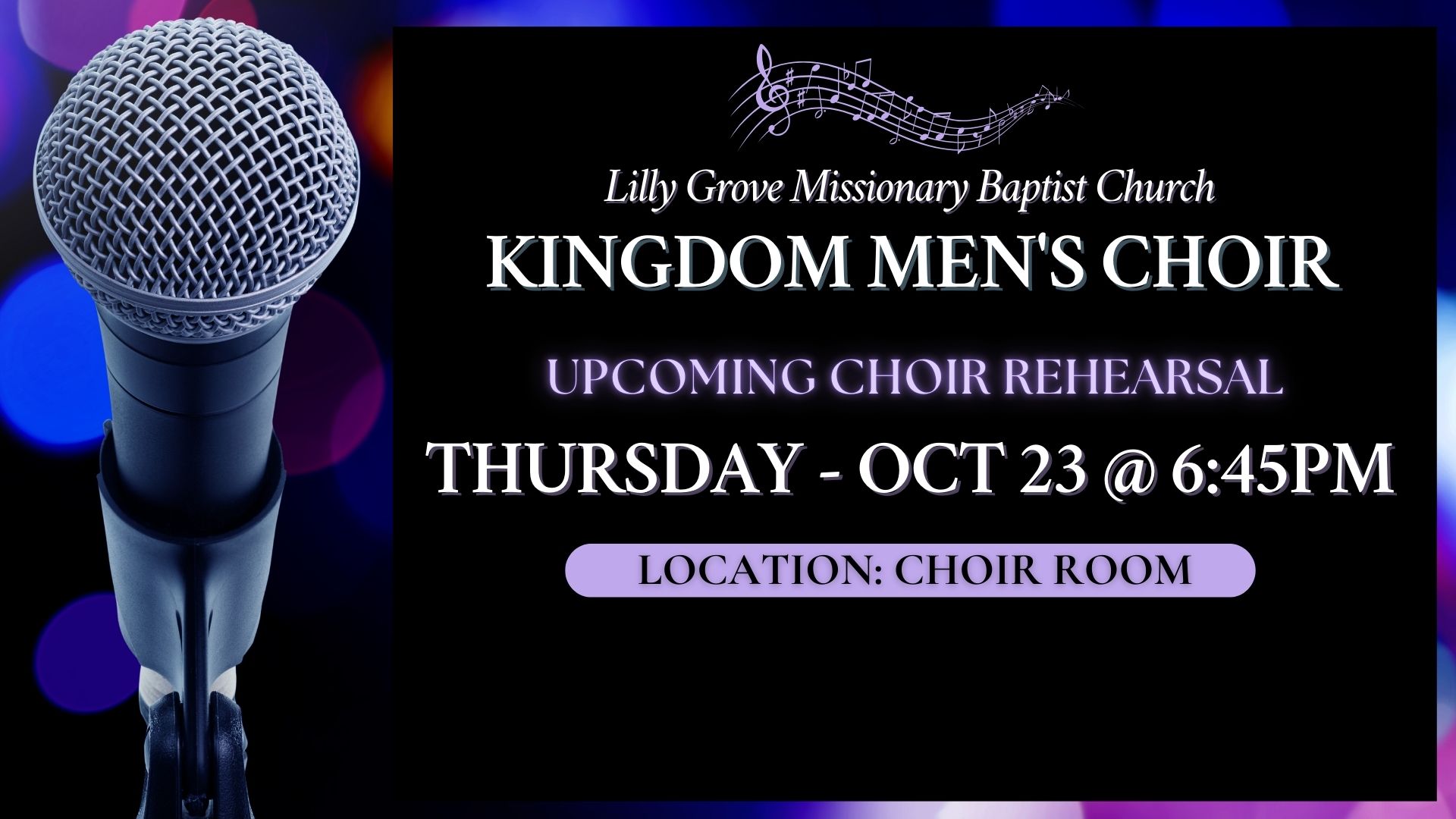 Lilly Grove Missionary Baptist Church

KINGDOM MEN'S CHOIR

UPCOMING CHOIR REHEARSAL

THURSDAY - OCT 23 @ 6:45PM

LOCATION: CHOIR ROOM